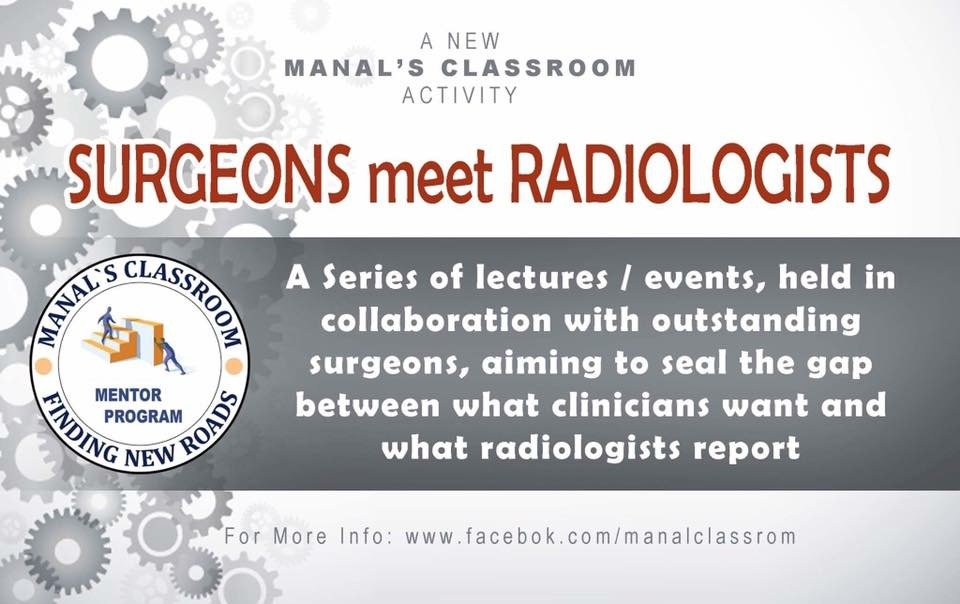 A NEW
MANAL'S CLASSROOM
ACTIVITY

SURGEONS meet RADIOLOGISTS

MANAL`S CLASSROOM
MENTOR PROGRAM
FINDING NEW ROADS

A Series of lectures / events, held in collaboration with outstanding surgeons, aiming to seal the gap between what clinicians want and what radiologists report

For More Info: www.facebok.com/manalclassrom